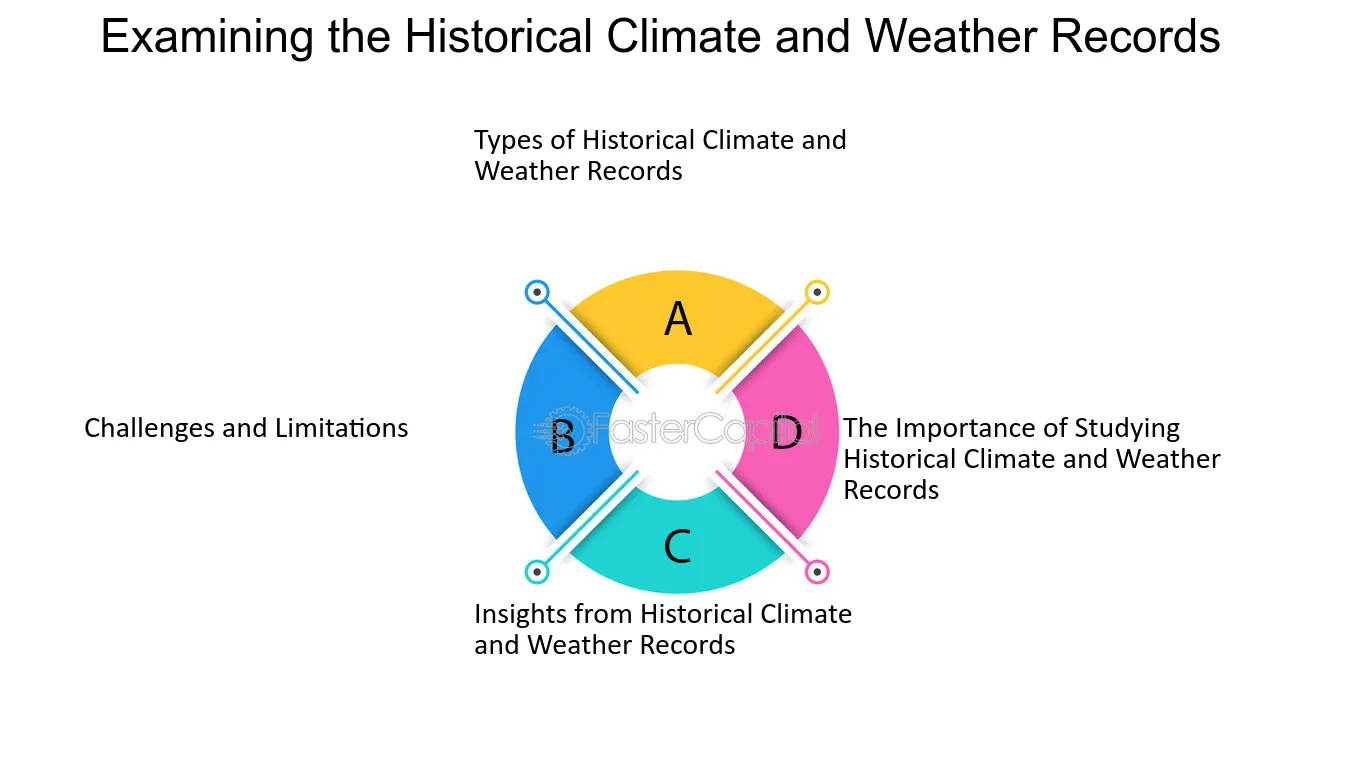 Examining the Historical Climate and Weather Records

Types of Historical Climate and Weather Records

A

Challenges and Limitations

B

FasterCapital

D

The Importance of Studying Historical Climate and Weather Records

C

Insights from Historical Climate and Weather Records